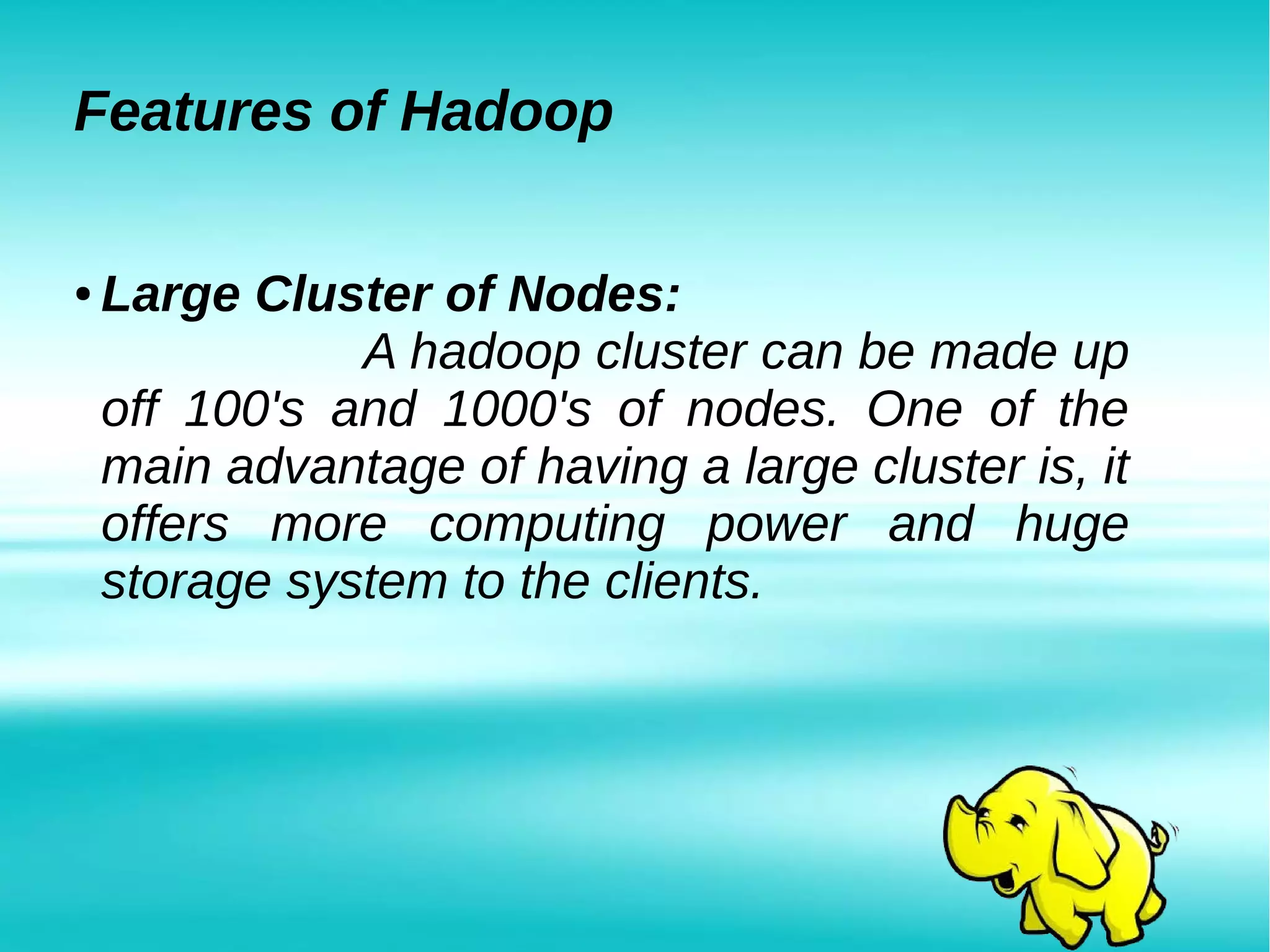 Features of Hadoop

• Large Cluster of Nodes:
A hadoop cluster can be made up off 100's and 1000's of nodes. One of the main advantage of having a large cluster is, it offers more computing power and huge storage system to the clients.